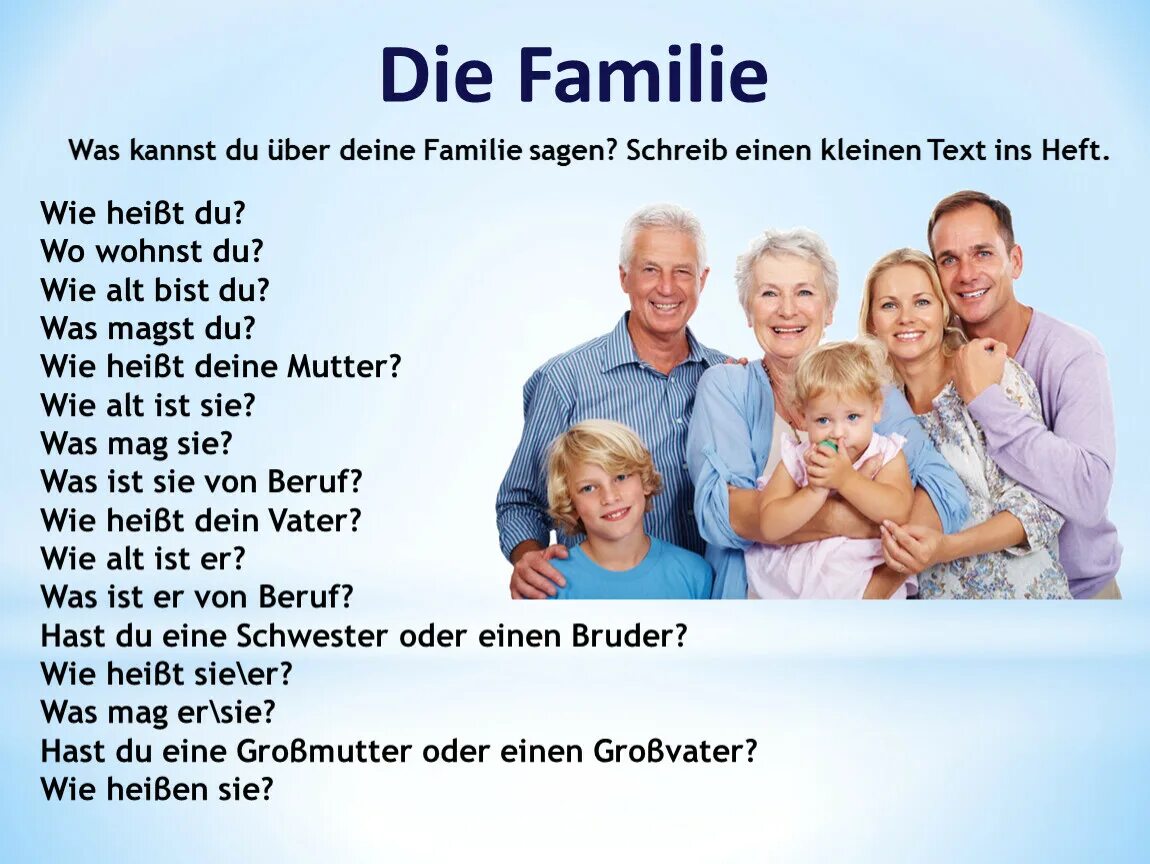 Die Familie

Was kannst du über deine Familie sagen? Schreib einen kleinen Text ins Heft.

Wie heißt du?
Wo wohnst du?
Wie alt bist du?
Was magst du?
Wie heißt deine Mutter?
Wie alt ist sie?
Was mag sie?
Was ist sie von Beruf?
Wie heißt dein Vater?
Wie alt ist er?
Was ist er von Beruf?
Hast du eine Schwester oder einen Bruder?
Wie heißt sie\er?
Was mag er\sie?
Hast du eine Großmutter oder einen Großvater?
Wie heißen sie?